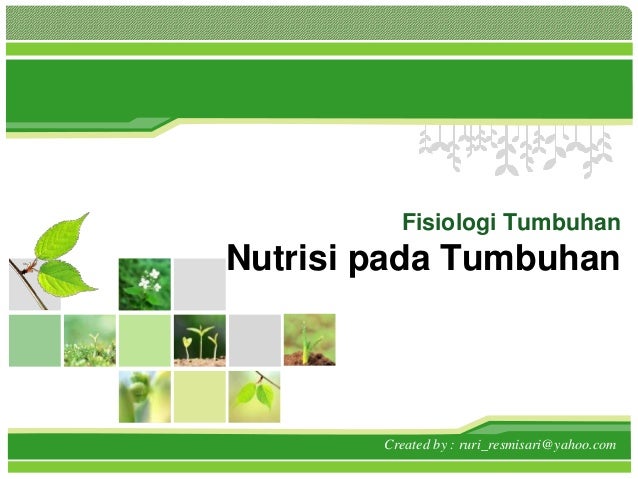 Fisiologi Tumbuhan

Nutrisi pada Tumbuhan

Created by : ruri_resmisari@yahoo.com